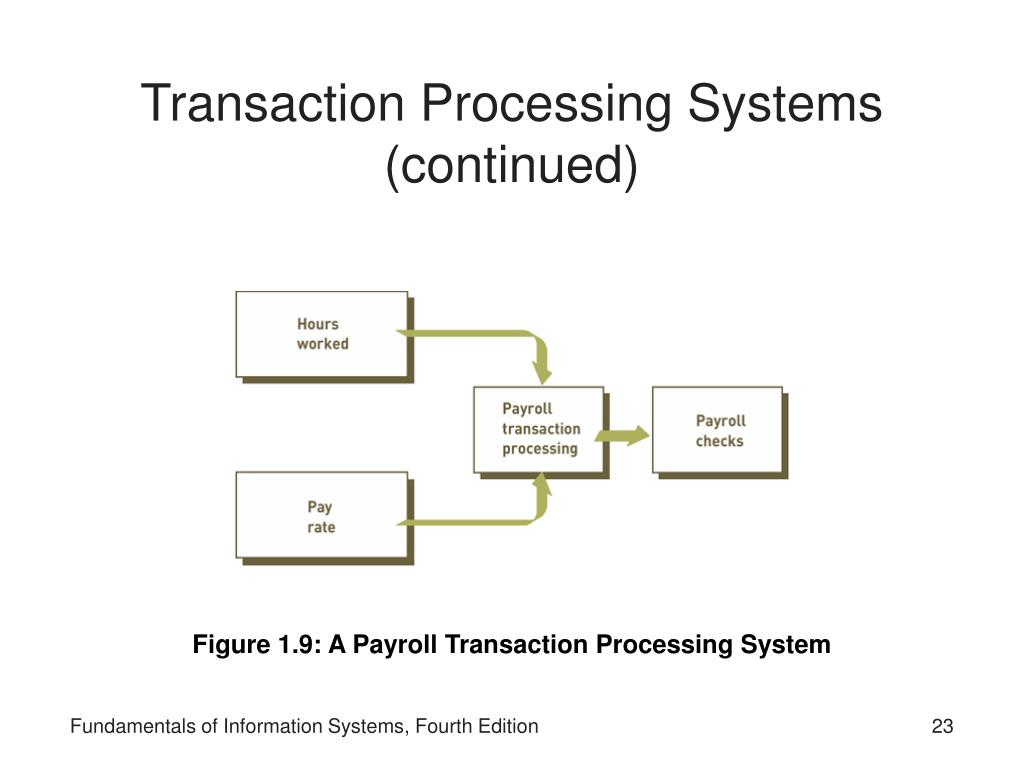 Transaction Processing Systems (continued)

Hours worked

Pay rate

Payroll transaction processing

Payroll checks

Figure 1.9: A Payroll Transaction Processing System

Fundamentals of Information Systems, Fourth Edition

23